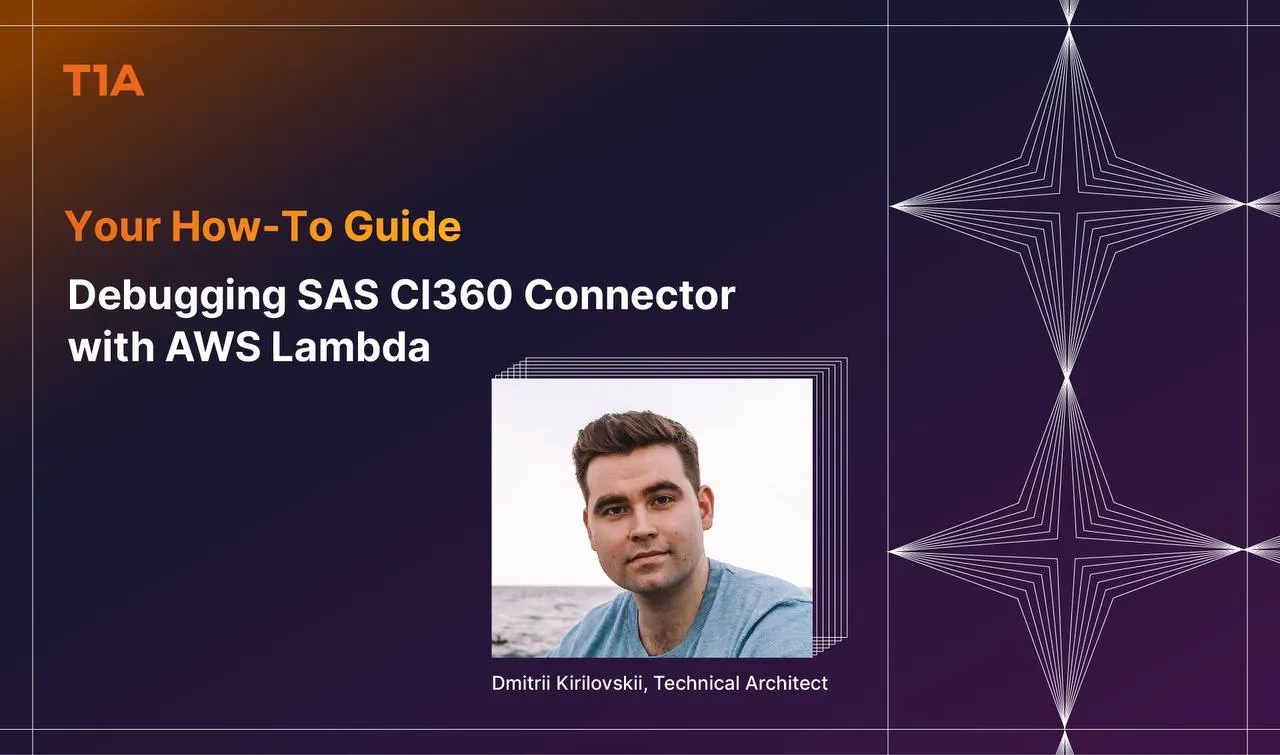 T1A

Your How-To Guide

Debugging SAS CI360 Connector with AWS Lambda

Dmitrii Kirilovskii, Technical Architect